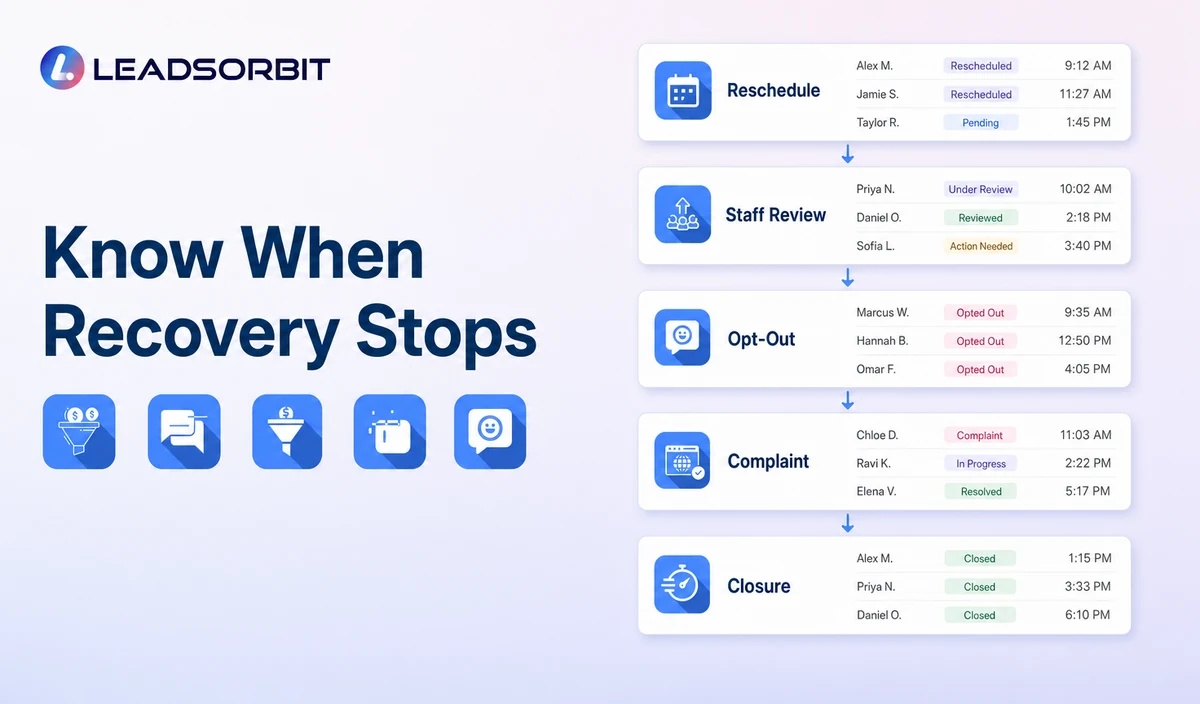 LEADSORBIT

Know When Recovery Stops

Reschedule

| Alex M. | Rescheduled | 9:12 AM |
|---|---|---|
| Jamie S. | Rescheduled | 11:27 AM |
| Taylor R. | Pending | 1:45 PM |

Staff Review

| Priya N. | Under Review | 10:02 AM |
|---|---|---|
| Daniel O. | Reviewed | 2:18 PM |
| Sofia L. | Action Needed | 3:40 PM |

Opt-Out

| Marcus W. | Opted Out | 9:35 AM |
|---|---|---|
| Hannah B. | Opted Out | 12:50 PM |
| Omar F. | Opted Out | 4:05 PM |

Complaint

| Chloe D. | Complaint | 11:03 AM |
|---|---|---|
| Ravi K. | In Progress | 2:22 PM |
| Elena V. | Resolved | 5:17 PM |

Closure

| Alex M. | Closed | 1:15 PM |
|---|---|---|
| Priya N. | Closed | 3:33 PM |
| Daniel O. | Closed | 6:10 PM |